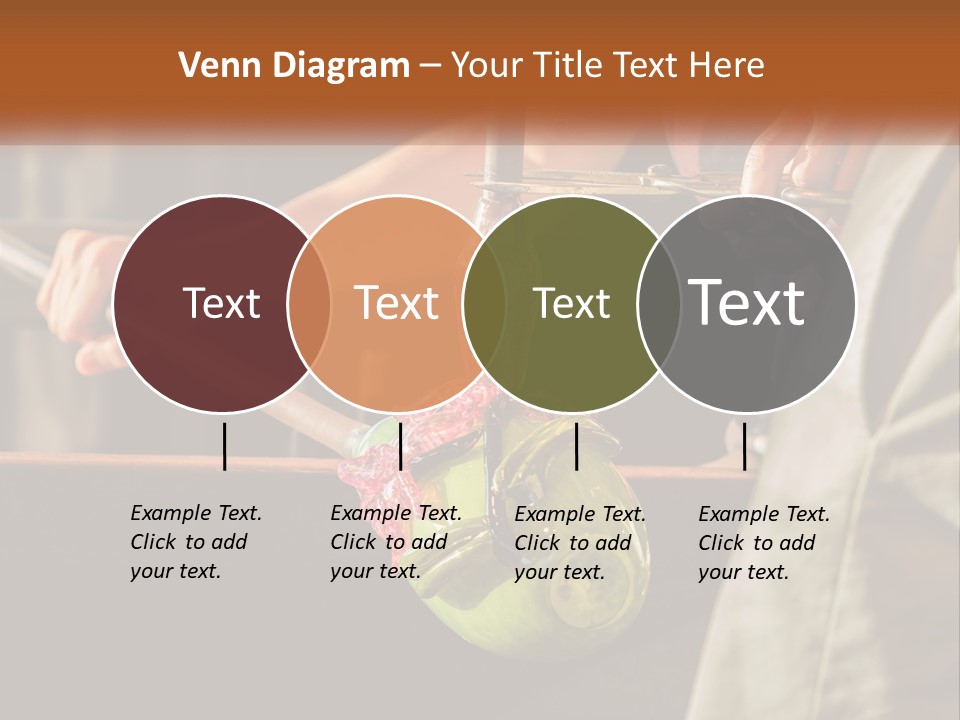 Venn Diagram – Your Title Text Here

Text

Text

Text

Text

Example Text. Click to add your text.

Example Text. Click to add your text.

Example Text. Click to add your text.

Example Text. Click to add your text.